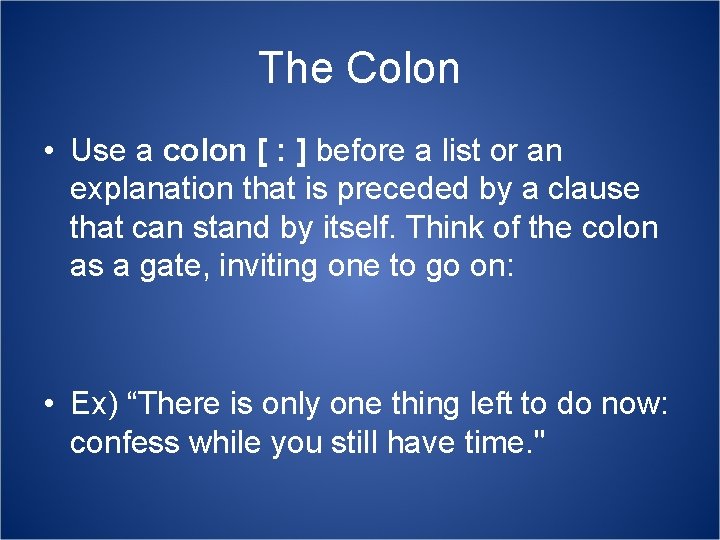 The Colon

• Use a colon [ : ] before a list or an explanation that is preceded by a clause that can stand by itself. Think of the colon as a gate, inviting one to go on:

• Ex) “There is only one thing left to do now: confess while you still have time."